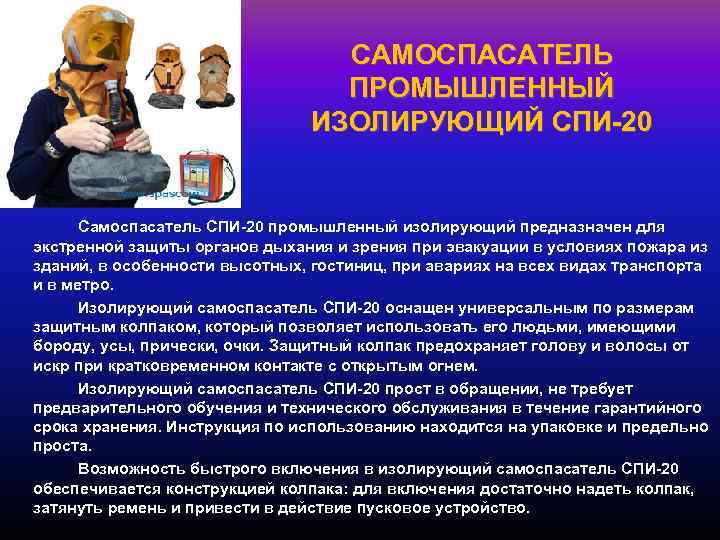 САМОСПАСАТЕЛЬ ПРОМЫШЛЕННЫЙ ИЗОЛИРУЮЩИЙ СПИ-20

Самоспасатель СПИ-20 промышленный изолирующий предназначен для экстренной защиты органов дыхания и зрения при эвакуации в условиях пожара из зданий, в особенности высотных, гостиниц, при авариях на всех видах транспорта и в метро.

Изолирующий самоспасатель СПИ-20 оснащен универсальным по размерам защитным колпаком, который позволяет использовать его людьми, имеющими бороду, усы, прически, очки. Защитный колпак предохраняет голову и волосы от искр при кратковременном контакте с открытым огнем.

Изолирующий самоспасатель СПИ-20 прост в обращении, не требует предварительного обучения и технического обслуживания в течение гарантийного срока хранения. Инструкция по использованию находится на упаковке и предельно проста.

Возможность быстрого включения в изолирующий самоспасатель СПИ-20 обеспечивается конструкцией колпака: для включения достаточно надеть колпак, затянуть ремень и привести в действие пусковое устройство.